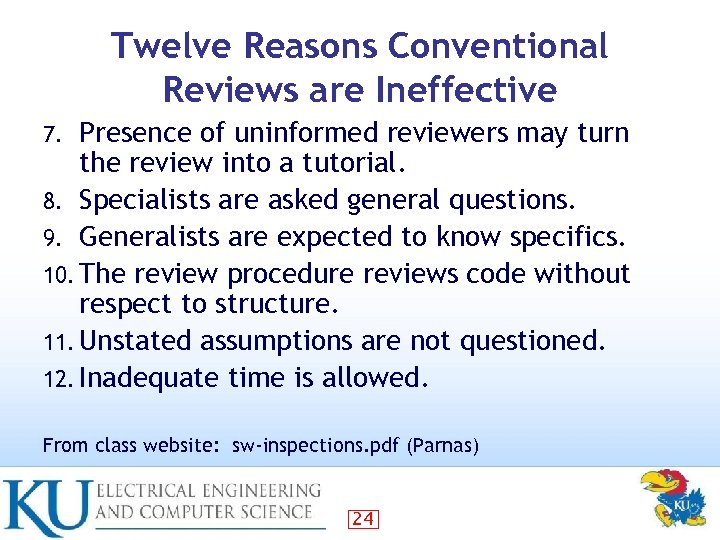 Twelve Reasons Conventional Reviews are Ineffective

7. Presence of uninformed reviewers may turn the review into a tutorial.
8. Specialists are asked general questions.
9. Generalists are expected to know specifics.
10. The review procedure reviews code without respect to structure.
11. Unstated assumptions are not questioned.
12. Inadequate time is allowed.

From class website: sw-inspections.pdf (Parnas)

KU ELECTRICAL ENGINEERING AND COMPUTER SCIENCE

24

KU